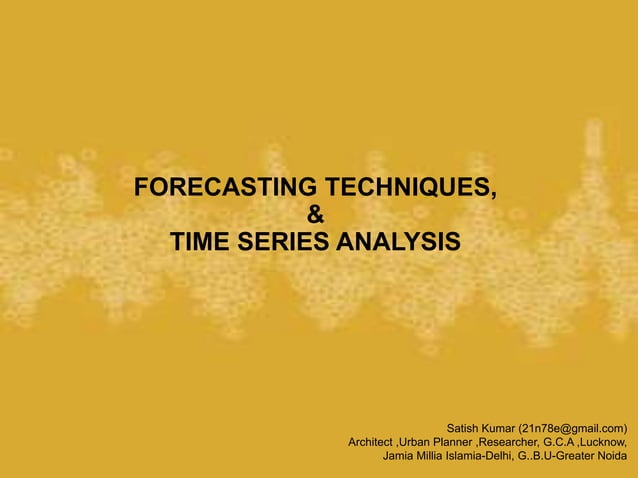 FORECASTING TECHNIQUES,
&
TIME SERIES ANALYSIS

Satish Kumar (21n78e@gmail.com)
Architect ,Urban Planner ,Researcher, G.C.A ,Lucknow,
Jamia Millia Islamia-Delhi, G..B.U-Greater Noida